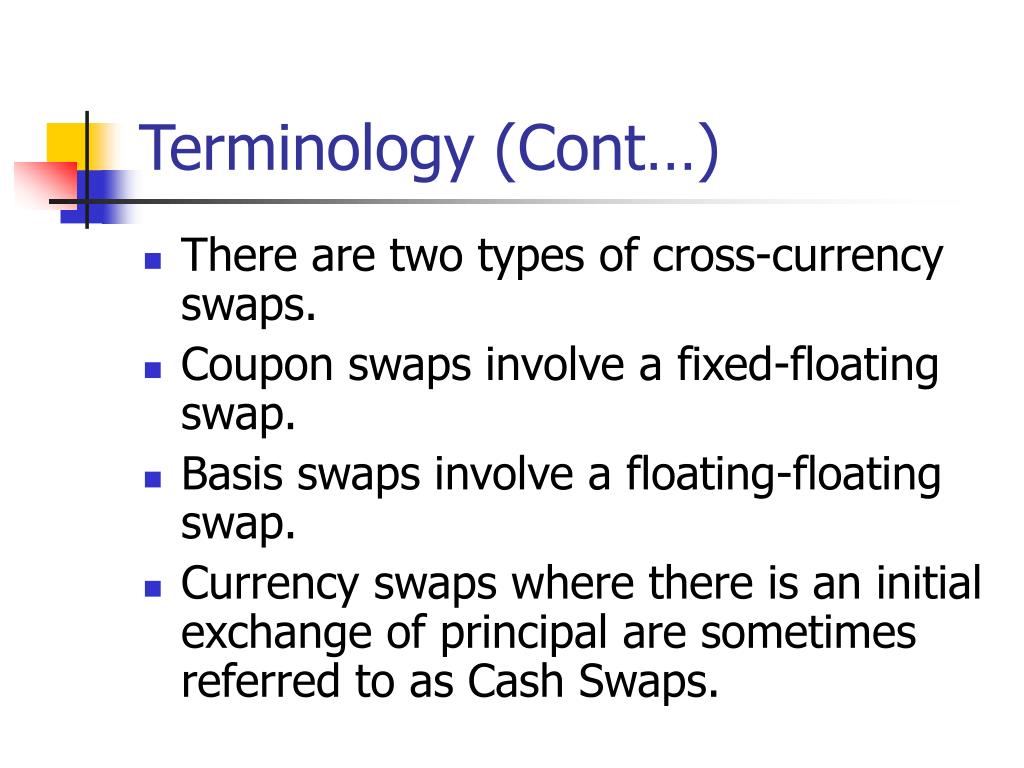 Terminology (Cont…)

There are two types of cross-currency swaps.

Coupon swaps involve a fixed-floating swap.

Basis swaps involve a floating-floating swap.

Currency swaps where there is an initial exchange of principal are sometimes referred to as Cash Swaps.